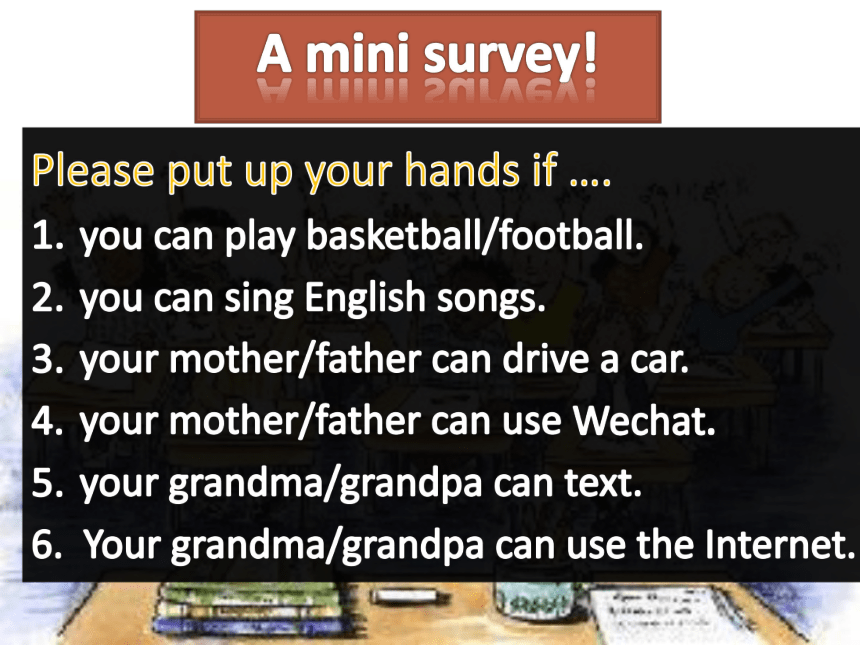 A mini survey!

Please put up your hands if ....
1. you can play basketball/football.
2. you can sing English songs.
3. your mother/father can drive a car.
4. your mother/father can use Wechat.
5. your grandma/grandpa can text.
6. Your grandma/grandpa can use the Internet.